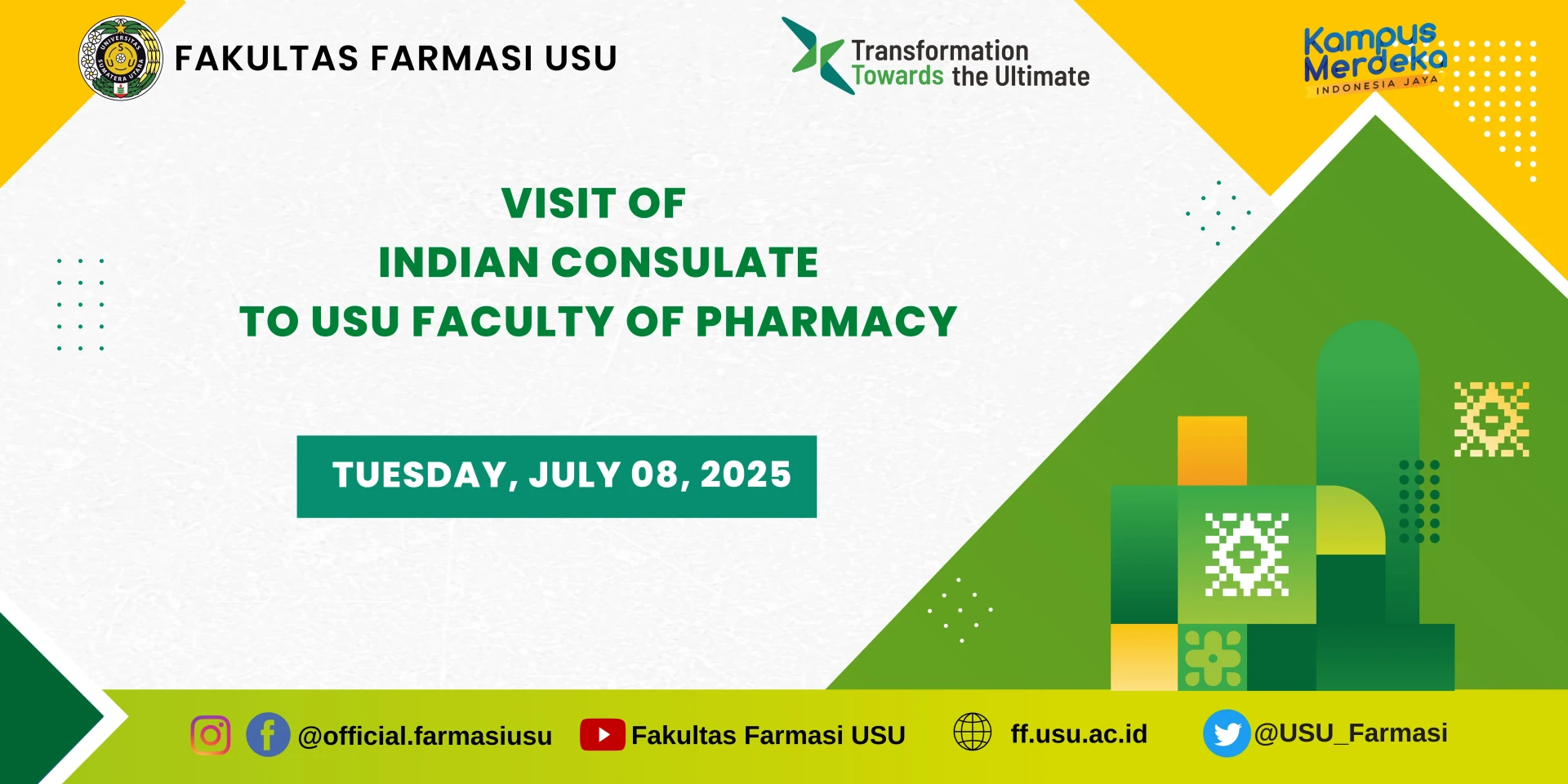 UNIVERSITAS SUMATERA UTARA

FAKULTAS FARMASI USU

Transformation Towards the Ultimate

Kampus Merdeka INDONESIA JAYA

VISIT OF
INDIAN CONSULATE
TO USU FACULTY OF PHARMACY

TUESDAY, JULY 08, 2025

@official.farmasiusu Fakultas Farmasi USU ff.usu.ac.id @USU_Farmasi